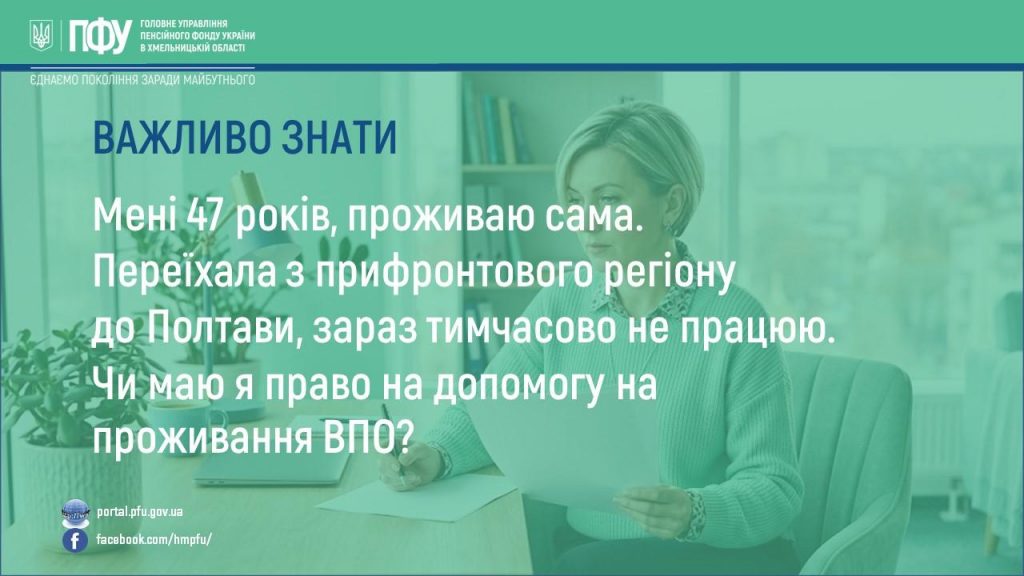 ПФУ ГОЛОВНЕ УПРАВЛІННЯ ПЕНСІЙНОГО ФОНДУ УКРАЇНИ В ХМЕЛЬНИЦЬКІЙ ОБЛАСТІ

ЄДНАЄМО ПОКОЛІННЯ ЗАРАДИ МАЙБУТНЬОГО

ВАЖЛИВО ЗНАТИ

Мені 47 років, проживаю сама. Переїхала з прифронтового регіону до Полтави, зараз тимчасово не працюю. Чи маю я право на допомогу на проживання ВПО?

portal.pfu.gov.ua

facebook.com/hmpfu/